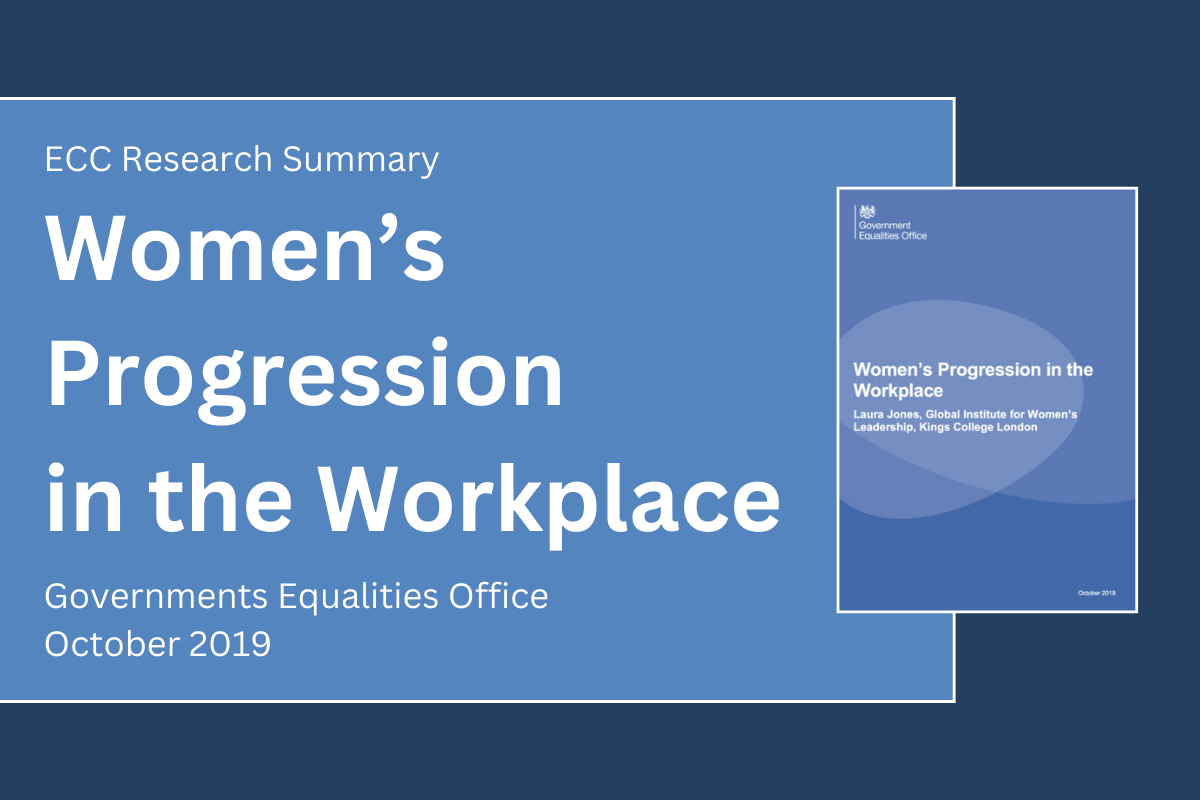 ECC Research Summary

Women's Progression in the Workplace

Governments Equalities Office
October 2019

Government Equalities Office

Women's Progression in the Workplace

Laura Jones, Global Institute for Women's Leadership, Kings College London

October 2019